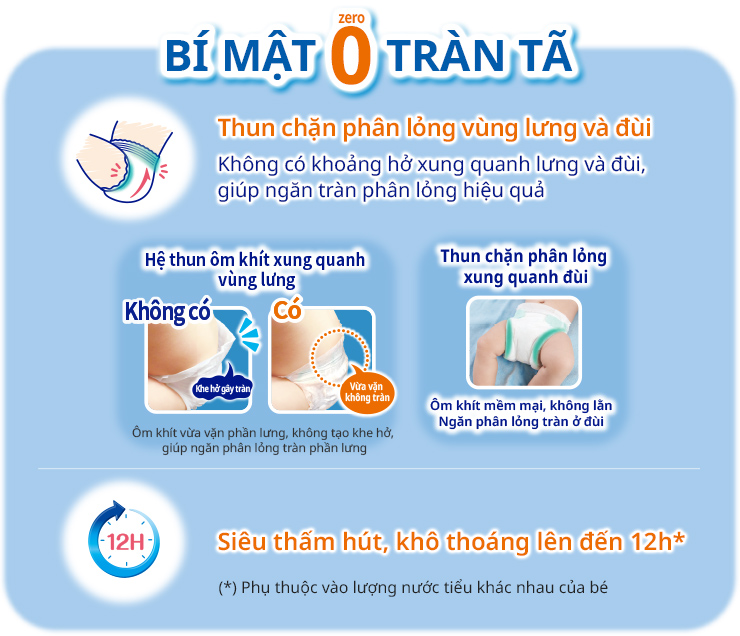 BÍ MẬT zero 0 TRÀN TÃ

Thun chặn phân lỏng vùng lưng và đùi

Không có khoảng hở xung quanh lưng và đùi, giúp ngăn tràn phân lỏng hiệu quả

Hệ thun ôm khít xung quanh vùng lưng

Không có

Khe hở gây tràn

Có

Vừa vặn không tràn

Ôm khít vừa vặn phần lưng, không tạo khe hở, giúp ngăn phân lỏng tràn phần lưng

Thun chặn phân lỏng xung quanh đùi

Ôm khít mềm mại, không lằn
Ngăn phân lỏng tràn ở đùi

12H

Siêu thấm hút, khô thoáng lên đến 12h*

(*) Phụ thuộc vào lượng nước tiểu khác nhau của bé